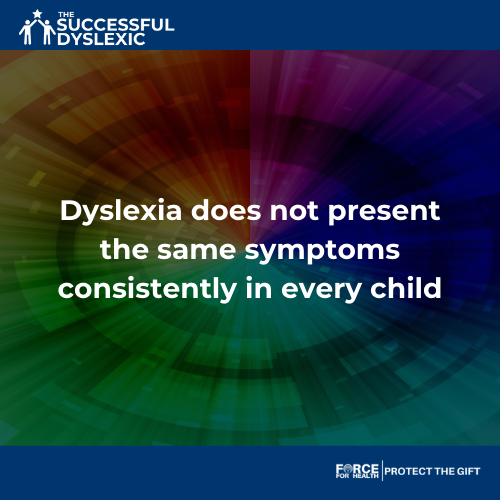 THE SUCCESSFUL DYSLEXIC

Dyslexia does not present the same symptoms consistently in every child

FORCE FOR HEALTH | PROTECT THE GIFT